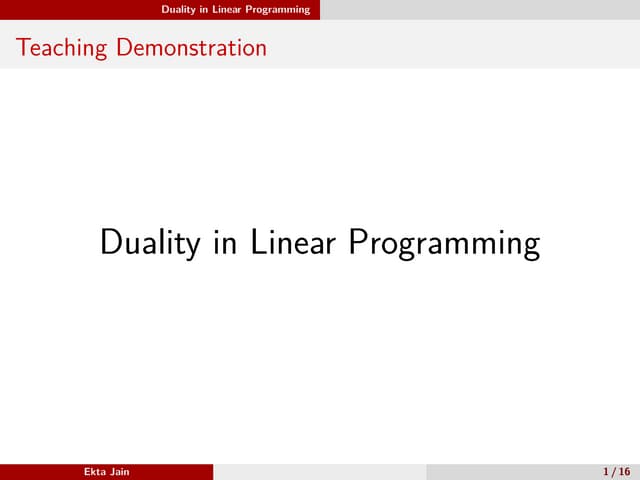 Duality in Linear Programming

Teaching Demonstration

Duality in Linear Programming

Ekta Jain

1 / 16